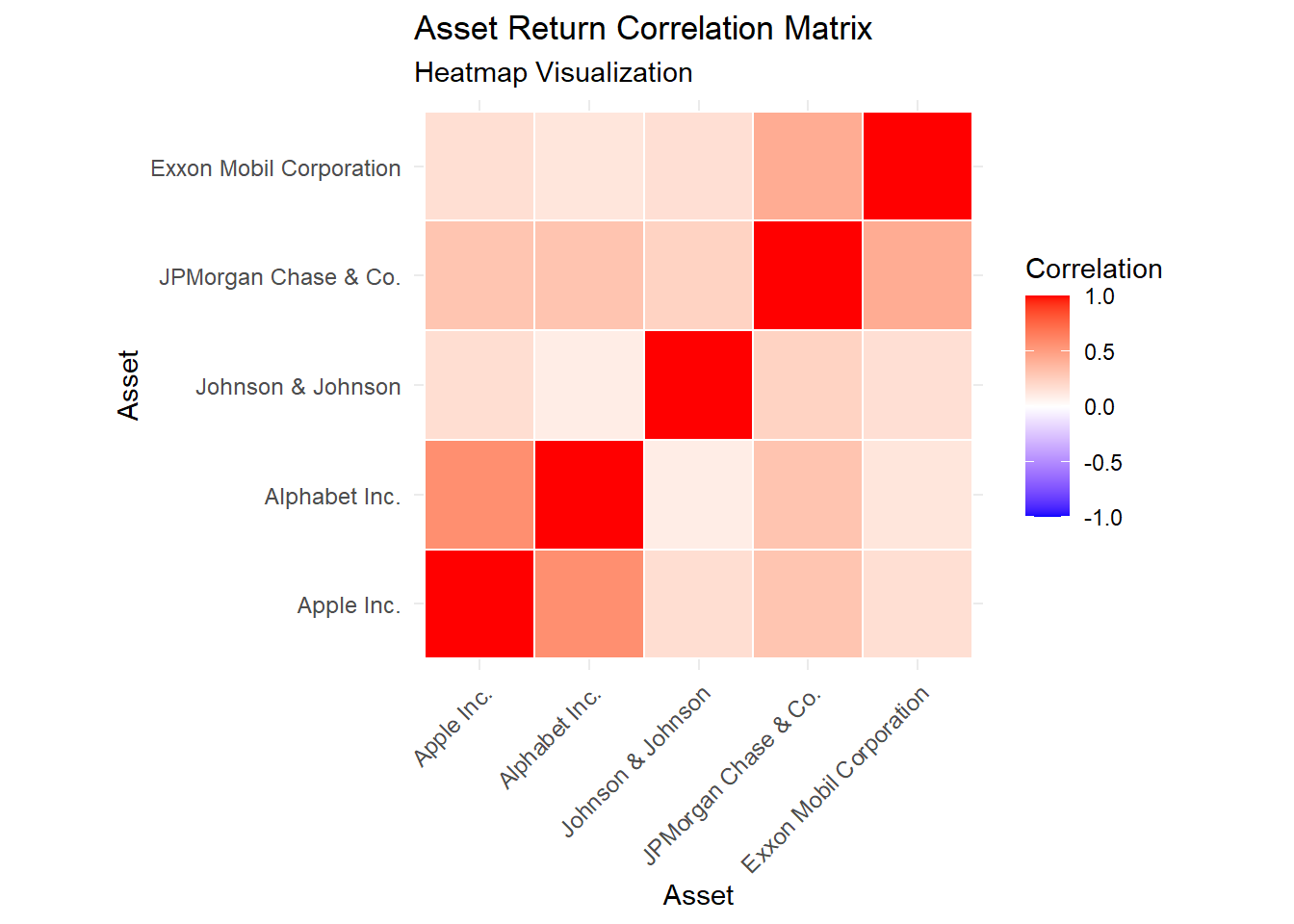 Asset Return Correlation Matrix
Heatmap Visualization

Asset

Exxon Mobil Corporation
JPMorgan Chase & Co.
Johnson & Johnson
Alphabet Inc.
Apple Inc.

Apple Inc.
Alphabet Inc.
Johnson & Johnson
JPMorgan Chase & Co.
Exxon Mobil Corporation

Asset

Correlation
1.0
0.5
0.0
-0.5
-1.0